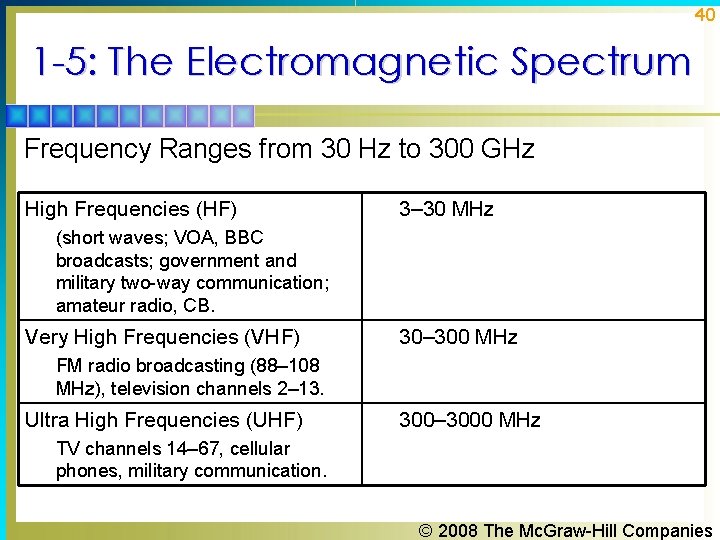 40

1-5: The Electromagnetic Spectrum

Frequency Ranges from 30 Hz to 300 GHz

| | |
|---|---|
| High Frequencies (HF) (short waves; VOA, BBC broadcasts; government and military two-way communication; amateur radio, CB. | 3–30 MHz |
| Very High Frequencies (VHF) FM radio broadcasting (88–108 MHz), television channels 2–13. | 30–300 MHz |
| Ultra High Frequencies (UHF) TV channels 14–67, cellular phones, military communication. | 300–3000 MHz |

© 2008 The McGraw-Hill Companies